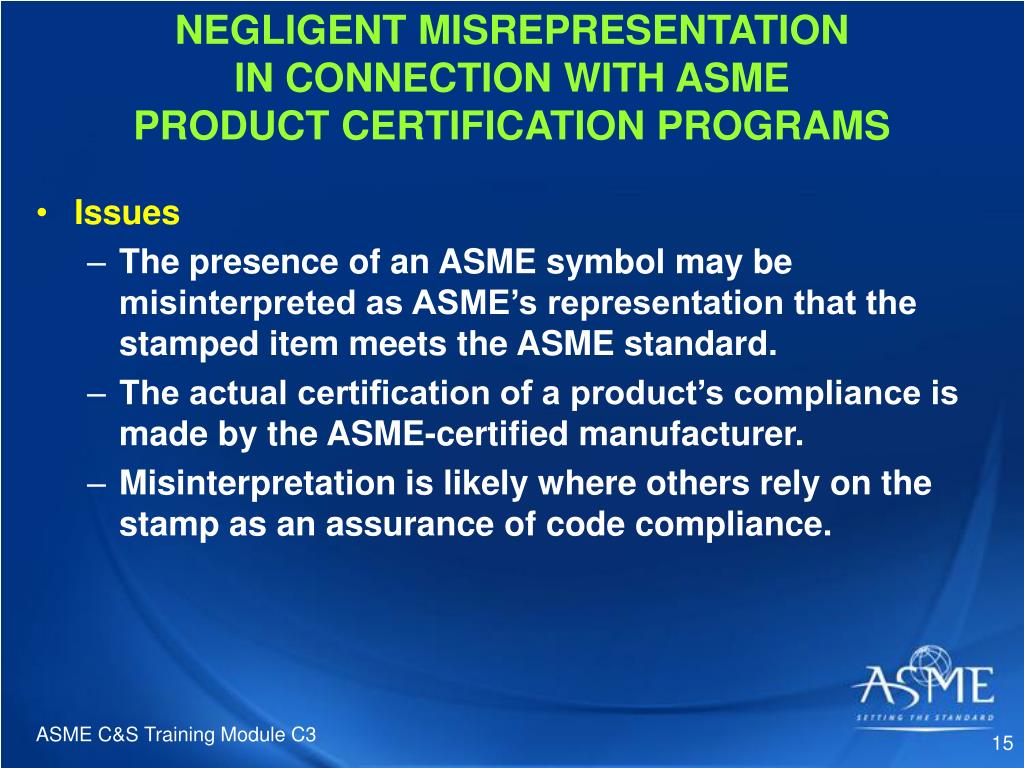 NEGLIGENT MISREPRESENTATION
IN CONNECTION WITH ASME
PRODUCT CERTIFICATION PROGRAMS

• Issues
– The presence of an ASME symbol may be misinterpreted as ASME's representation that the stamped item meets the ASME standard.
– The actual certification of a product's compliance is made by the ASME-certified manufacturer.
– Misinterpretation is likely where others rely on the stamp as an assurance of code compliance.

ASME
SETTING THE STANDARD

ASME C&S Training Module C3

15